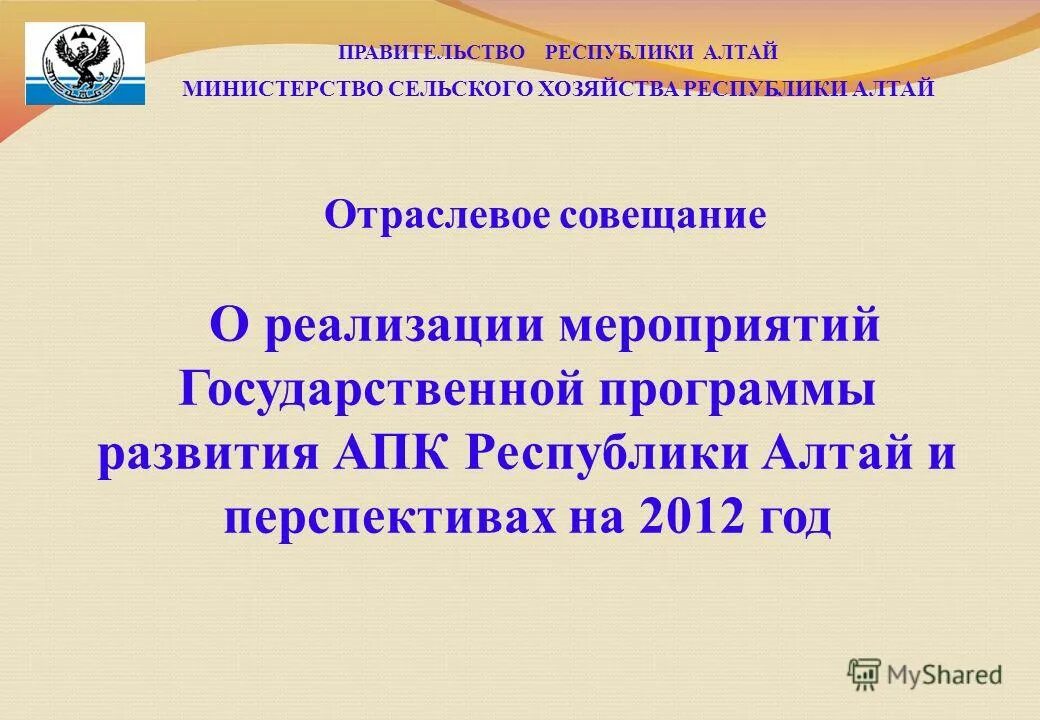 ПРАВИТЕЛЬСТВО РЕСПУБЛИКИ АЛТАЙ
МИНИСТЕРСТВО СЕЛЬСКОГО ХОЗЯЙСТВА РЕСПУБЛИКИ АЛТАЙ

Отраслевое совещание

О реализации мероприятий Государственной программы развития АПК Республики Алтай и перспективах на 2012 год

MyShared